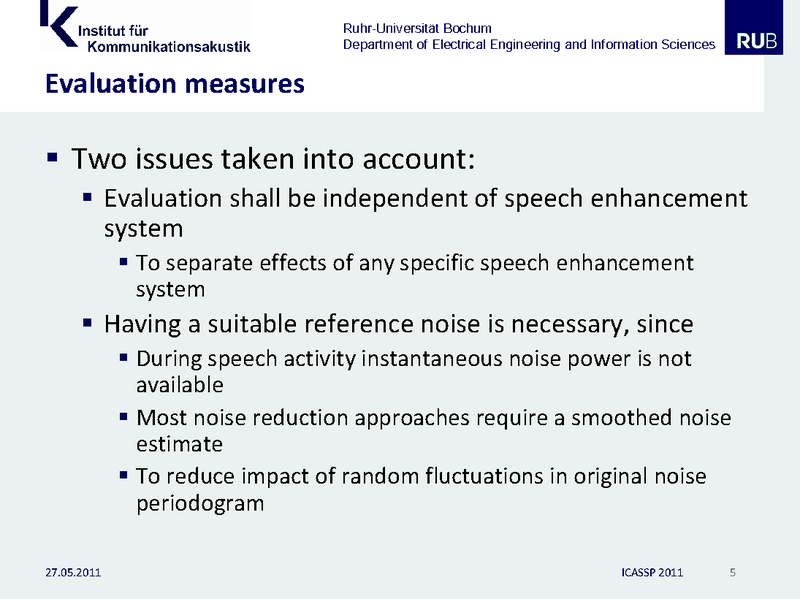 Institut für
Kommunikationsakustik

Ruhr-Universität Bochum
Department of Electrical Engineering and Information Sciences

RUB

Evaluation measures

▪ Two issues taken into account:
  ▪ Evaluation shall be independent of speech enhancement system
    ▪ To separate effects of any specific speech enhancement system
  ▪ Having a suitable reference noise is necessary, since
    ▪ During speech activity instantaneous noise power is not available
    ▪ Most noise reduction approaches require a smoothed noise estimate
    ▪ To reduce impact of random fluctuations in original noise periodogram

27.05.2011

ICASSP 2011

5